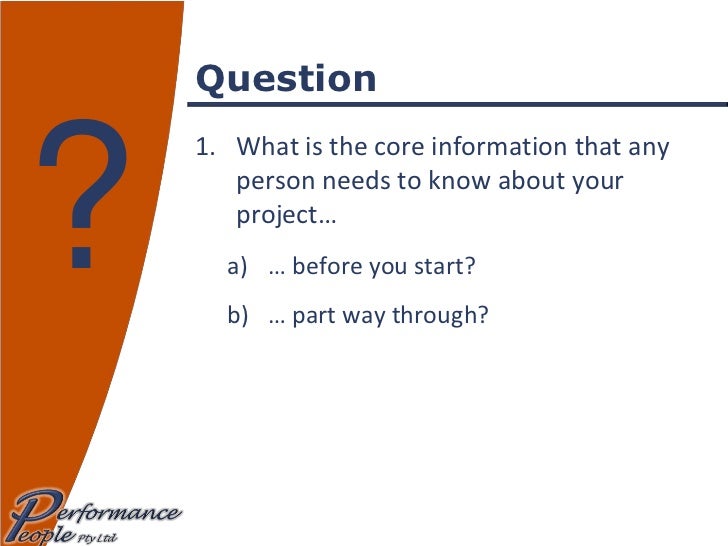 ?

Question

1. What is the core information that any person needs to know about your project…

a) … before you start?

b) … part way through?

Performance People Pty Ltd